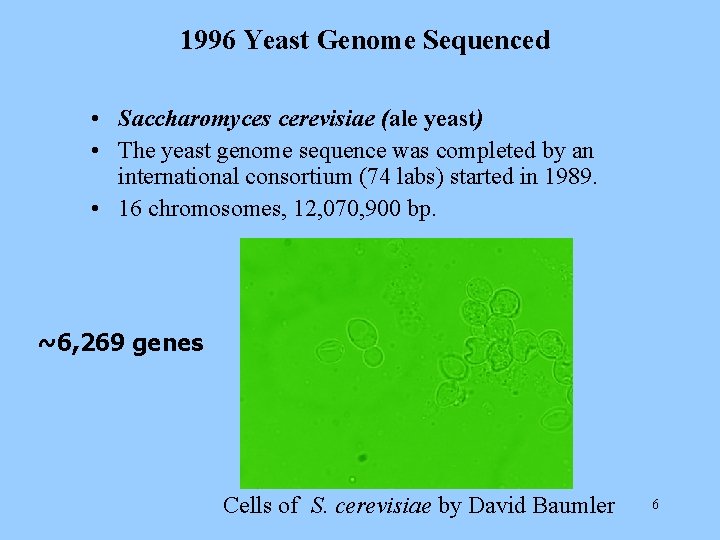 1996 Yeast Genome Sequenced

• Saccharomyces cerevisiae (ale yeast)
• The yeast genome sequence was completed by an international consortium (74 labs) started in 1989.
• 16 chromosomes, 12,070,900 bp.

~6,269 genes

Cells of S. cerevisiae by David Baumler

6